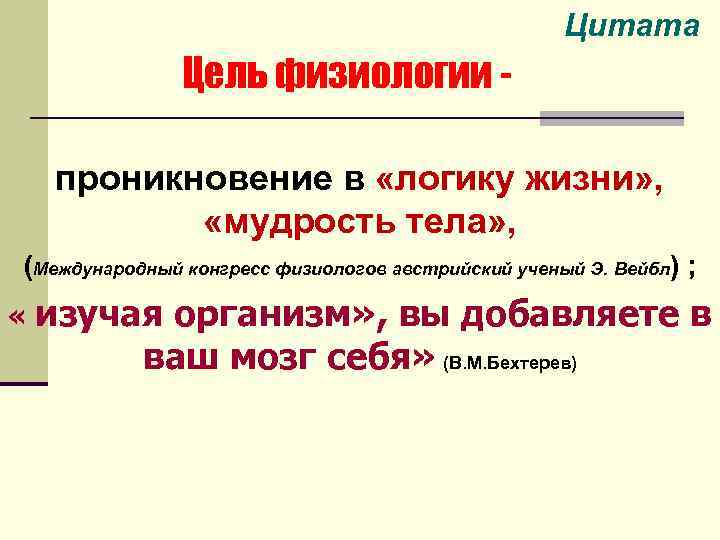 Цитата

Цель физиологии -

проникновение в «логику жизни», «мудрость тела»,

(Международный конгресс физиологов австрийский ученый Э. Вейбл) ;

« изучая организм», вы добавляете в ваш мозг себя» (В.М.Бехтерев)